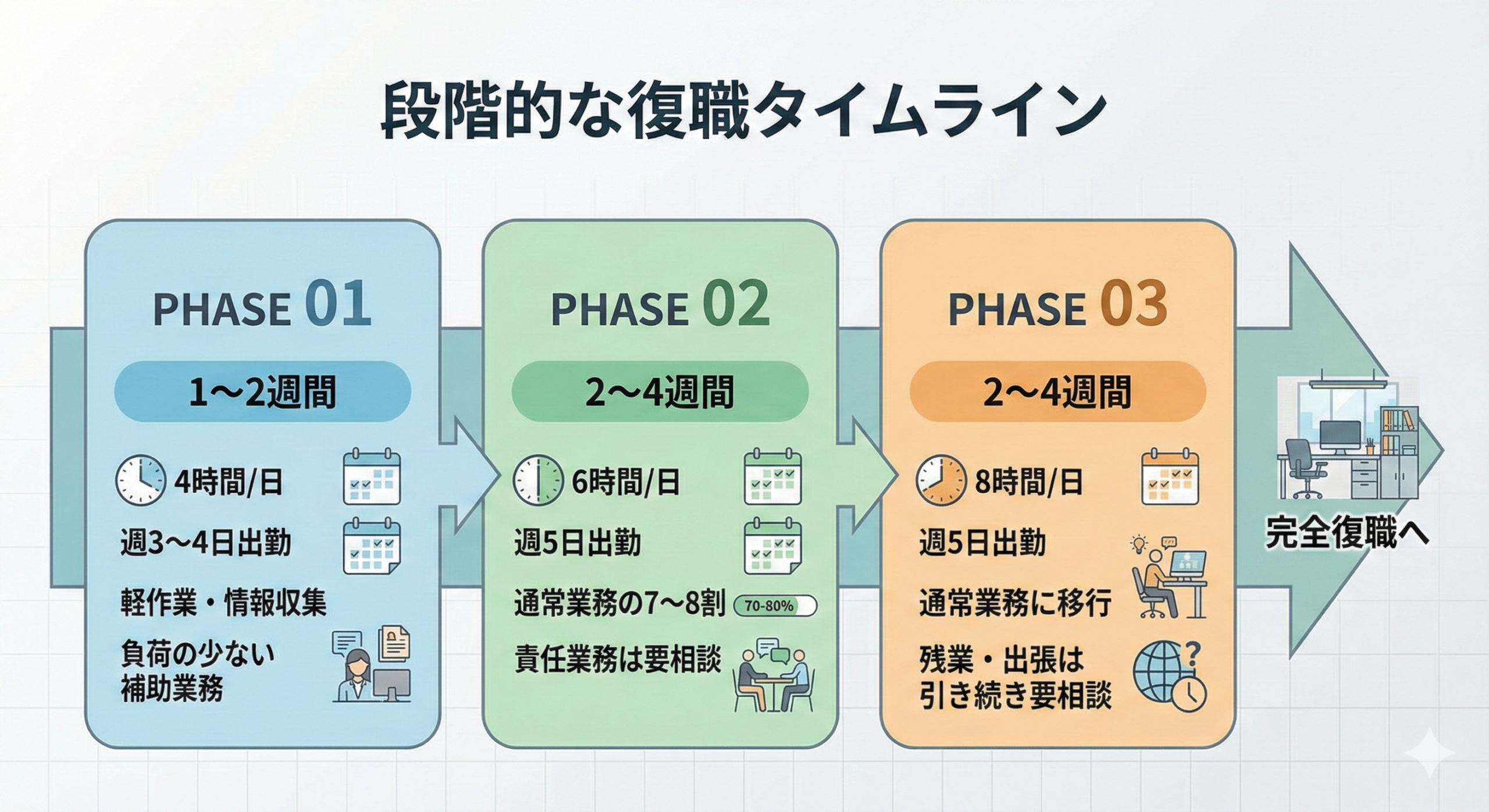 段階的な復職タイムライン

PHASE 01

1〜2週間

4時間/日

週3〜4日出勤

軽作業・情報収集

負荷の少ない補助業務

PHASE 02

2〜4週間

6時間/日

週5日出勤

通常業務の7〜8割 70-80%

責任業務は要相談

PHASE 03

2〜4週間

8時間/日

週5日出勤

通常業務に移行

残業・出張は引き続き要相談

完全復職へ